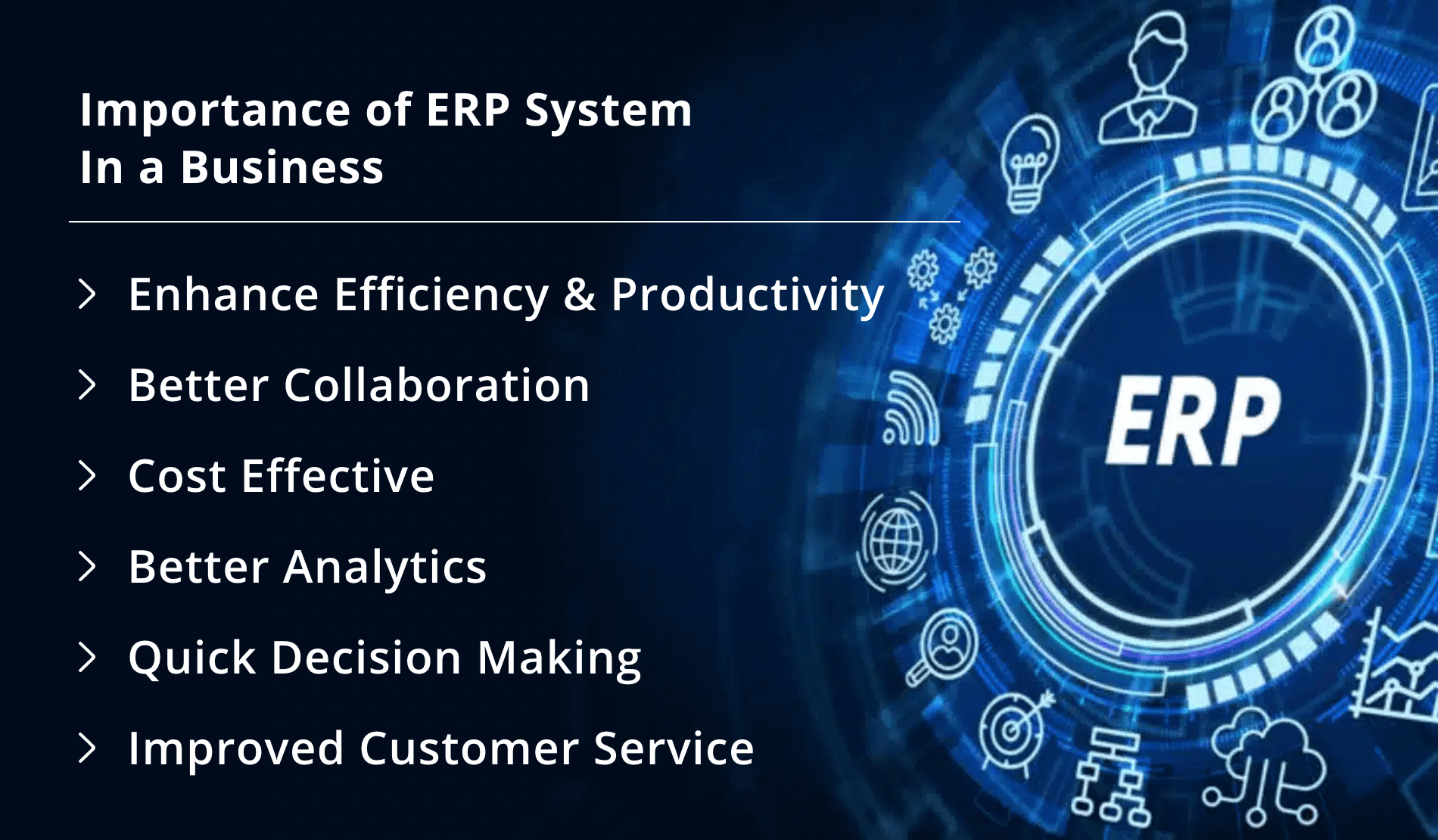 Importance of ERP System
In a Business

> Enhance Efficiency & Productivity
> Better Collaboration
> Cost Effective
> Better Analytics
> Quick Decision Making
> Improved Customer Service

ERP